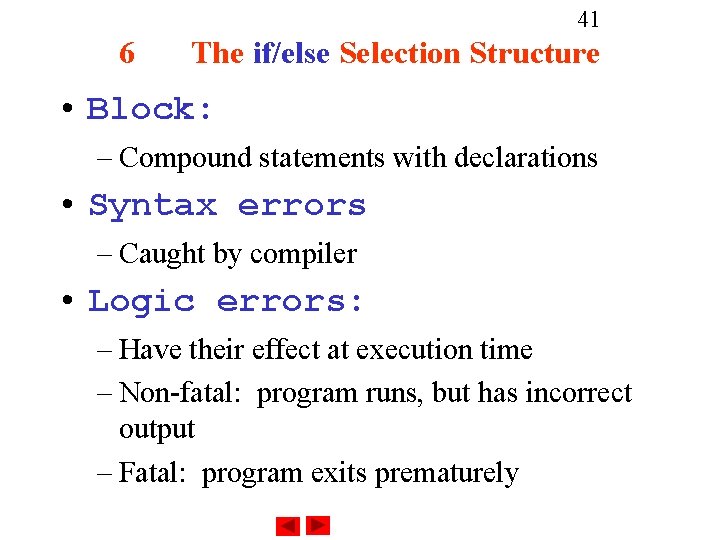 41

6 The if/else Selection Structure

• Block:

– Compound statements with declarations

• Syntax errors

– Caught by compiler

• Logic errors:

– Have their effect at execution time

– Non-fatal: program runs, but has incorrect output

– Fatal: program exits prematurely